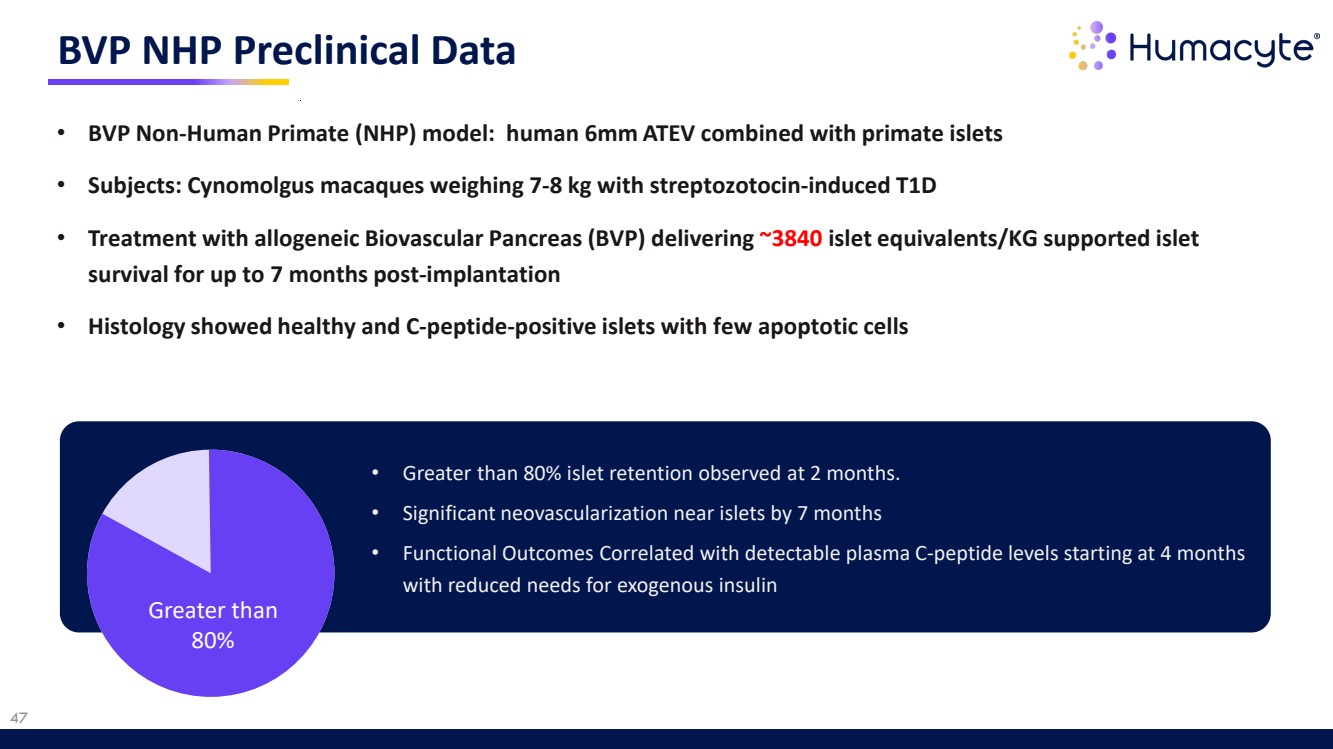 BVP NHP Preclinical Data

Humacyte®

• BVP Non-Human Primate (NHP) model: human 6mm ATEV combined with primate islets

• Subjects: Cynomolgus macaques weighing 7-8 kg with streptozotocin-induced T1D

• Treatment with allogeneic Biovascular Pancreas (BVP) delivering ~3840 islet equivalents/KG supported islet survival for up to 7 months post-implantation

• Histology showed healthy and C-peptide-positive islets with few apoptotic cells

Greater than 80%

• Greater than 80% islet retention observed at 2 months.

• Significant neovascularization near islets by 7 months

• Functional Outcomes Correlated with detectable plasma C-peptide levels starting at 4 months with reduced needs for exogenous insulin

47